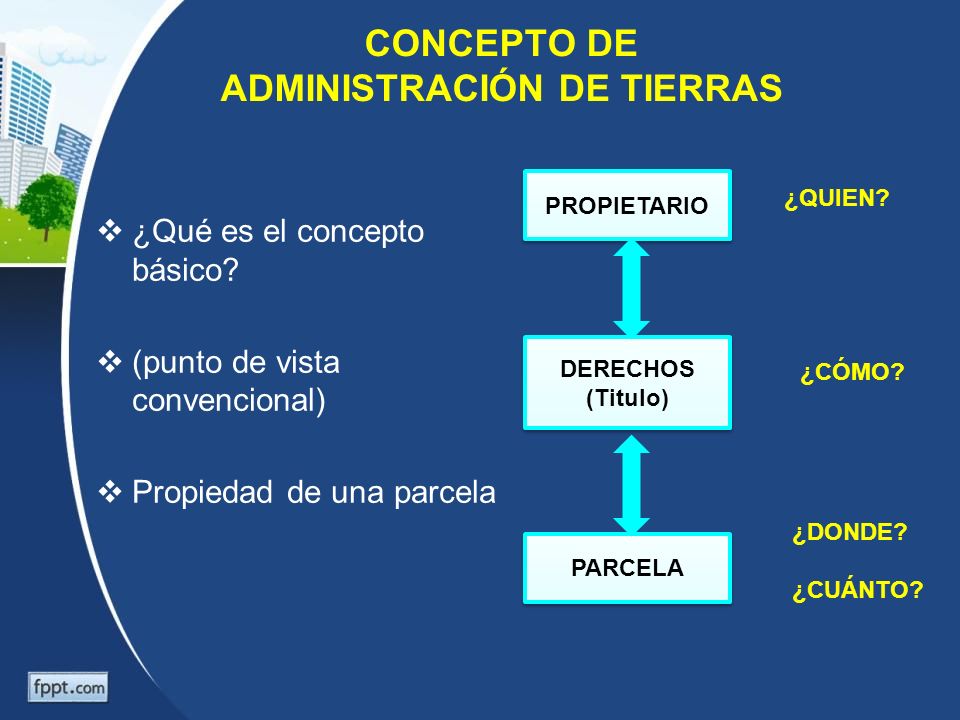 CONCEPTO DE
ADMINISTRACIÓN DE TIERRAS

❖ ¿Qué es el concepto básico?

❖ (punto de vista convencional)

❖ Propiedad de una parcela

PROPIETARIO

¿QUIEN?

DERECHOS
(Titulo)

¿CÓMO?

PARCELA

¿DONDE?

¿CUÁNTO?

fppt.com